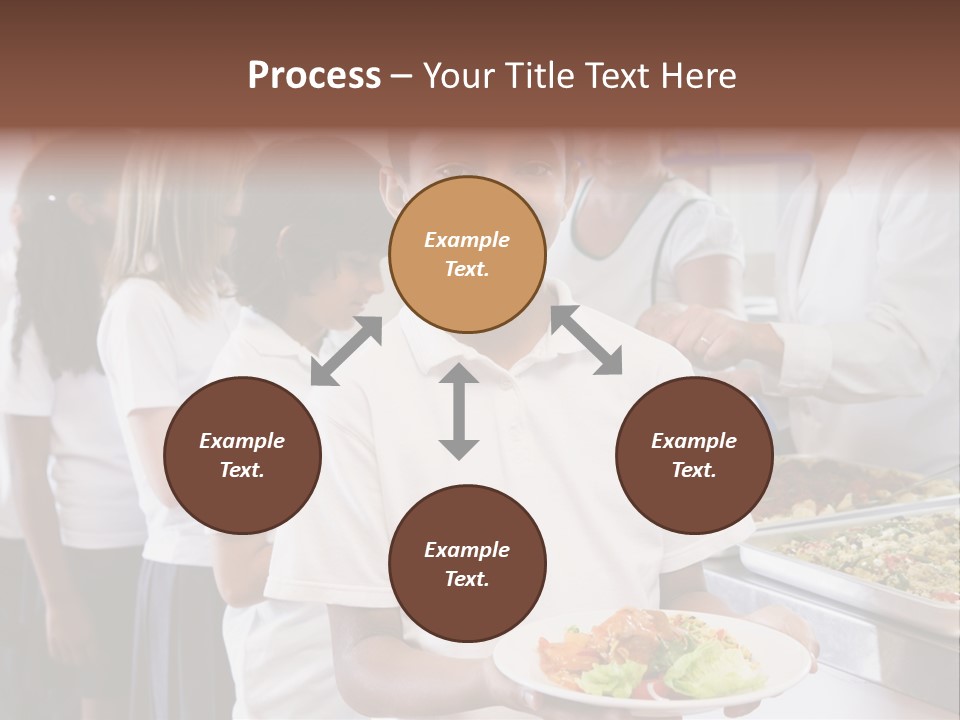 Process – Your Title Text Here

Example Text.

Example Text.

Example Text.

Example Text.